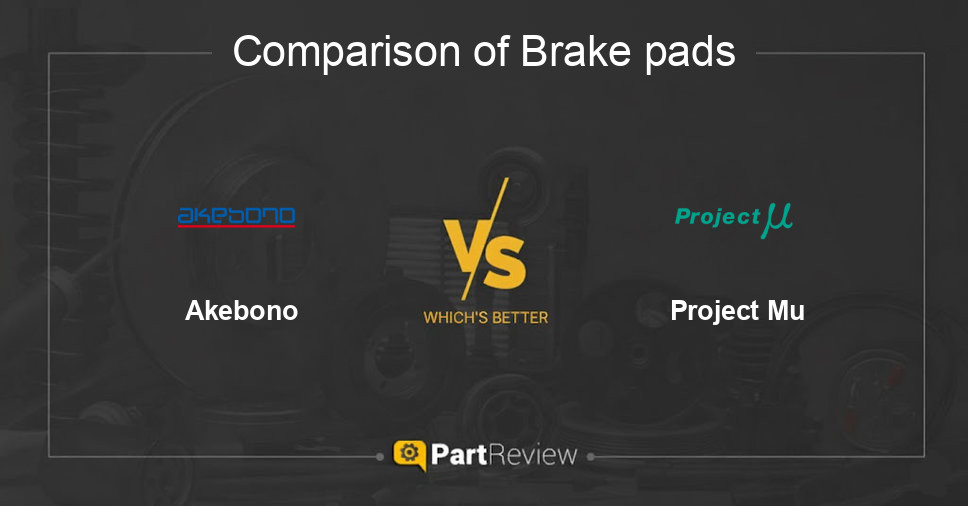 Comparison of Brake pads

akebono

Akebono

VS

WHICH'S BETTER

Project μ

Project Mu

PartReview